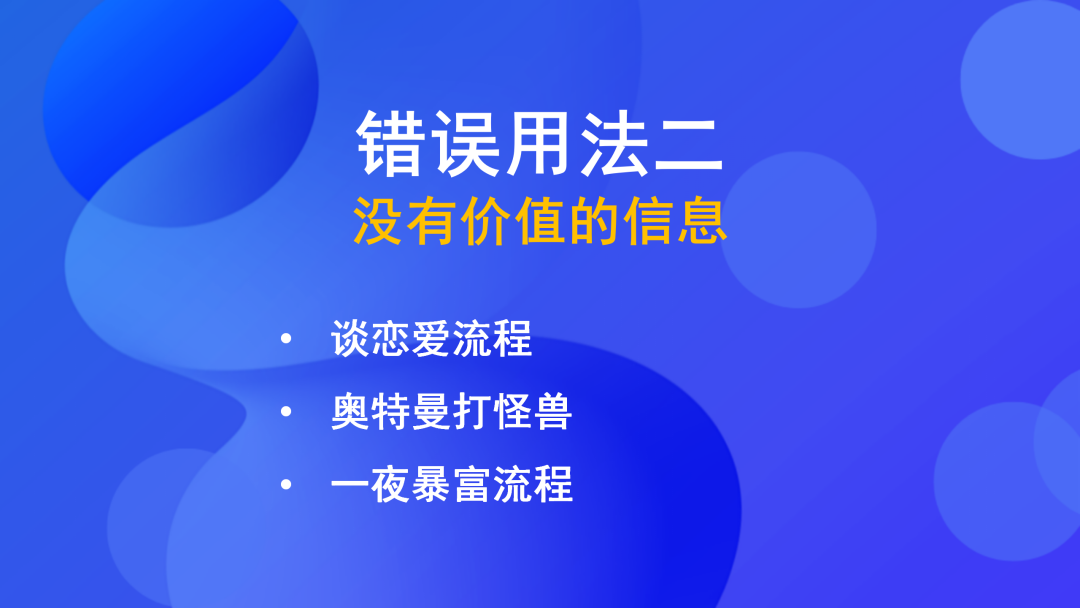 错误用法二
没有价值的信息

• 谈恋爱流程
• 奥特曼打怪兽
• 一夜暴富流程